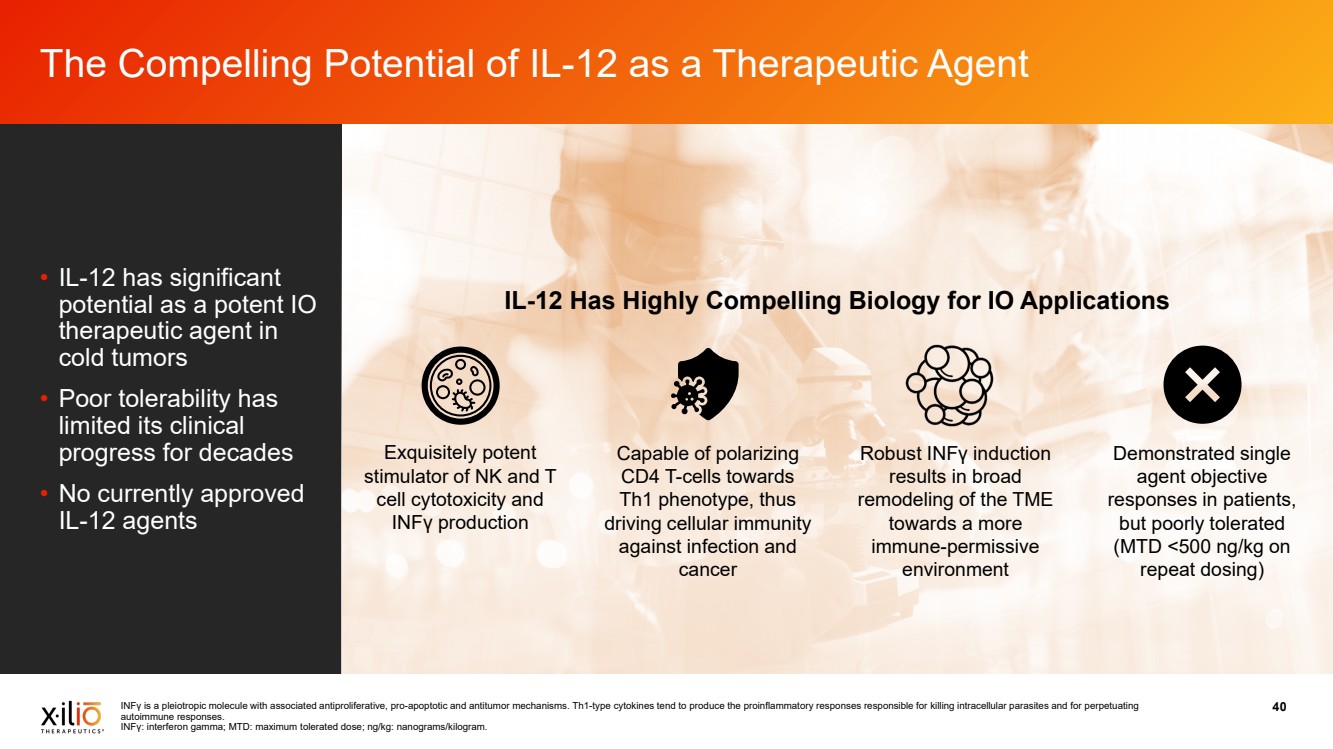 The Compelling Potential of IL-12 as a Therapeutic Agent

• IL-12 has significant potential as a potent IO therapeutic agent in cold tumors

• Poor tolerability has limited its clinical progress for decades

• No currently approved IL-12 agents

IL-12 Has Highly Compelling Biology for IO Applications

Exquisitely potent stimulator of NK and T cell cytotoxicity and INFγ production

Capable of polarizing CD4 T-cells towards Th1 phenotype, thus driving cellular immunity against infection and cancer

Robust INFγ induction results in broad remodeling of the TME towards a more immune-permissive environment

Demonstrated single agent objective responses in patients, but poorly tolerated (MTD <500 ng/kg on repeat dosing)

xilio THERAPEUTICS

INFγ is a pleiotropic molecule with associated antiproliferative, pro-apoptotic and antitumor mechanisms. Th1-type cytokines tend to produce the proinflammatory responses responsible for killing intracellular parasites and for perpetuating autoimmune responses.
INFγ: interferon gamma; MTD: maximum tolerated dose; ng/kg: nanograms/kilogram.

40